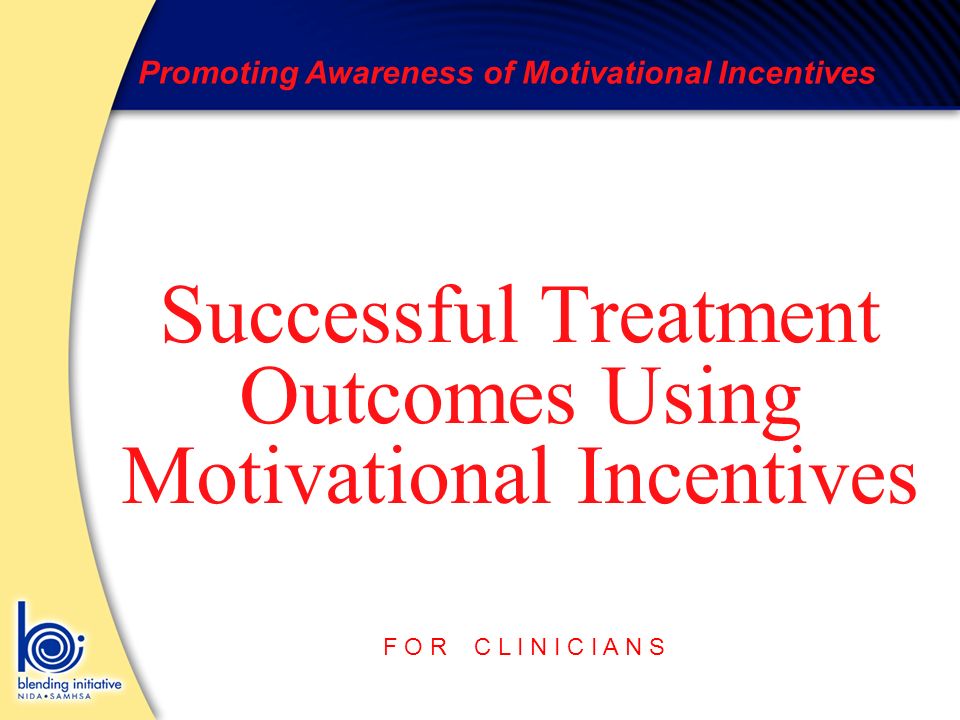 Promoting Awareness of Motivational Incentives

Successful Treatment Outcomes Using Motivational Incentives

FOR CLINICIANS

blending initiative
NIDA • SAMHSA